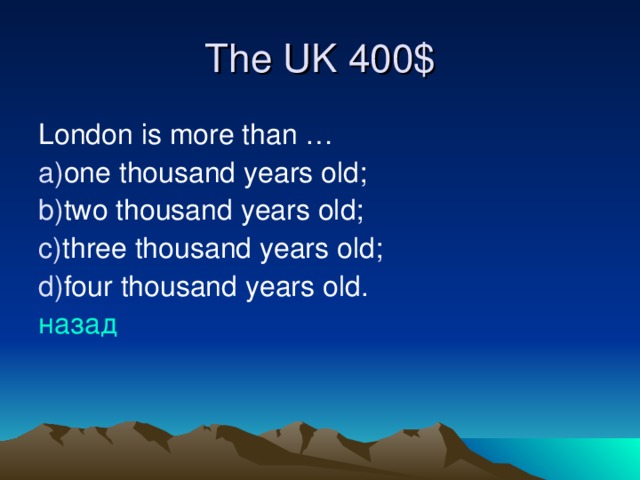 The UK 400$

London is more than …
a)one thousand years old;
b)two thousand years old;
c)three thousand years old;
d)four thousand years old.
назад